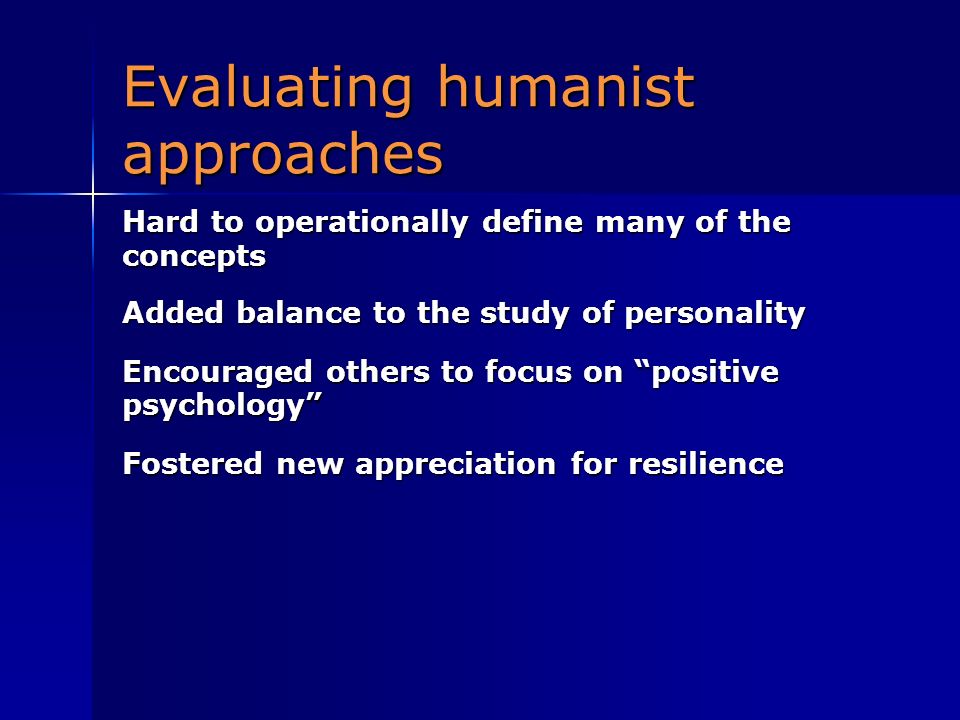 Evaluating humanist approaches

Hard to operationally define many of the concepts

Added balance to the study of personality

Encouraged others to focus on “positive psychology”

Fostered new appreciation for resilience